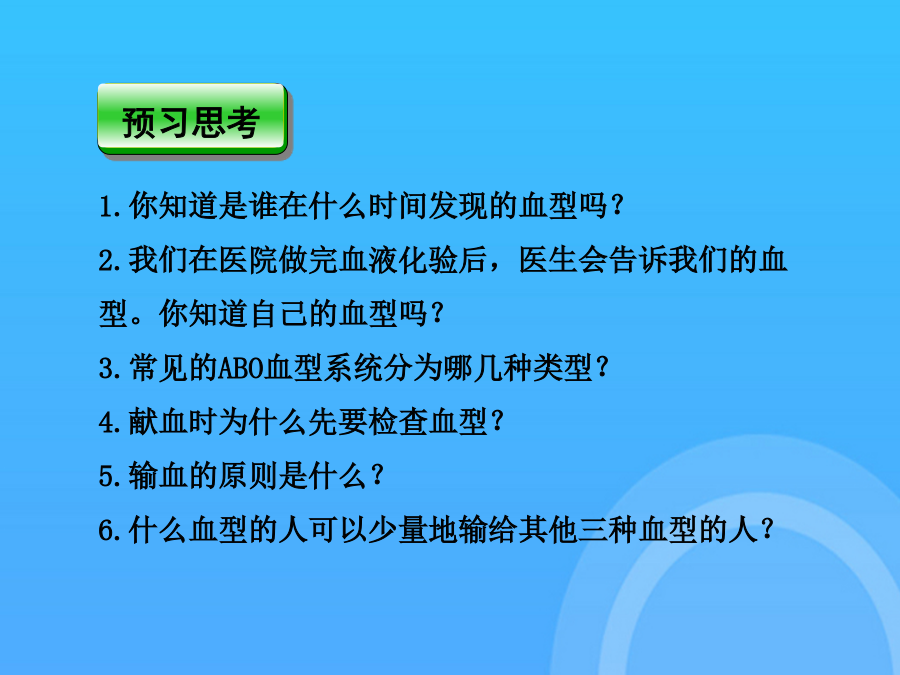 预习思考

1.你知道是谁在什么时间发现的血型吗？

2.我们在医院做完血液化验后，医生会告诉我们的血型。你知道自己的血型吗？

3.常见的ABO血型系统分为哪几种类型？

4.献血时为什么先要检查血型？

5.输血的原则是什么？

6.什么血型的人可以少量地输给其他三种血型的人？